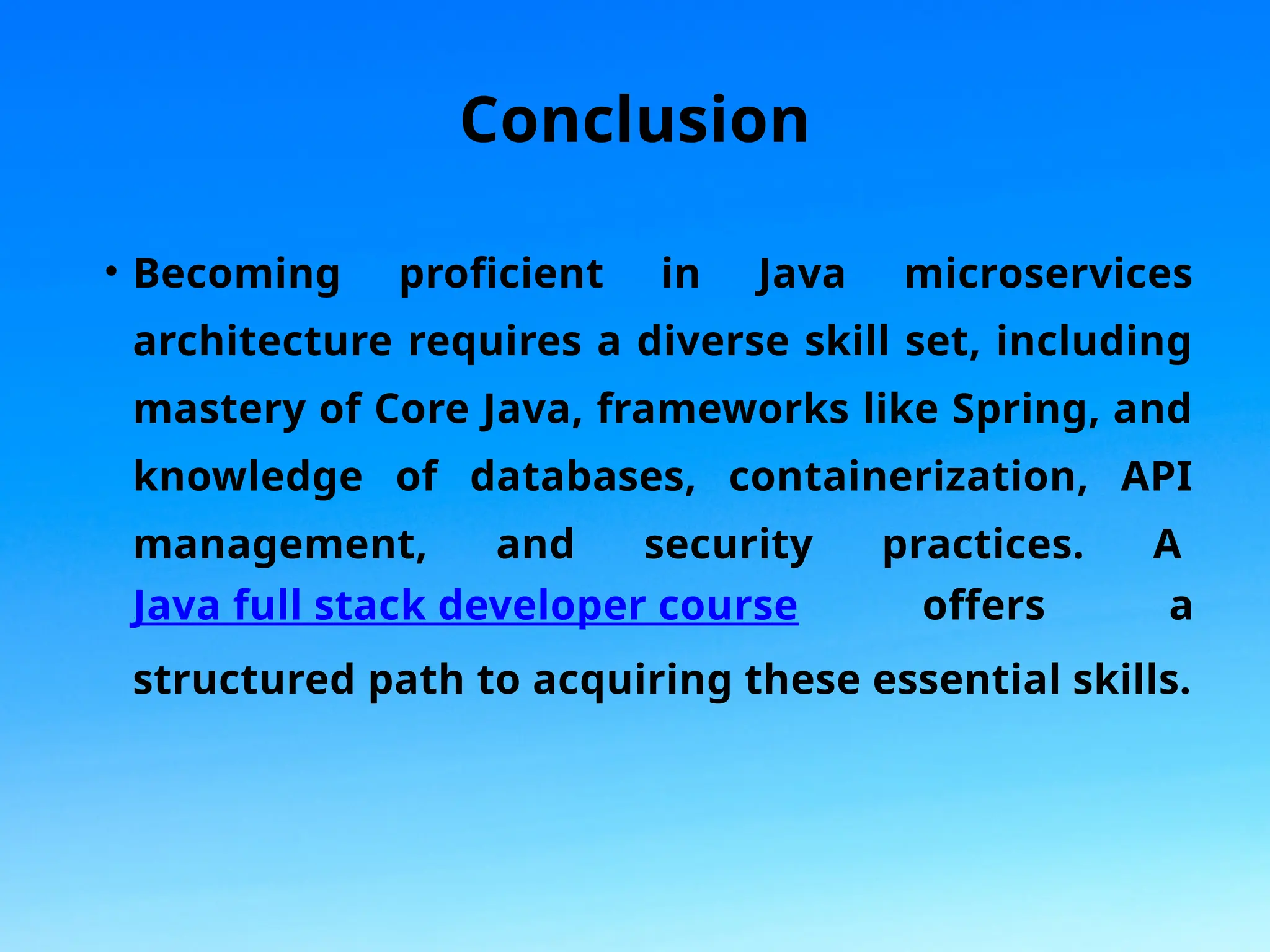 Conclusion

• Becoming proficient in Java microservices architecture requires a diverse skill set, including mastery of Core Java, frameworks like Spring, and knowledge of databases, containerization, API management, and security practices. A Java full stack developer course offers a structured path to acquiring these essential skills.